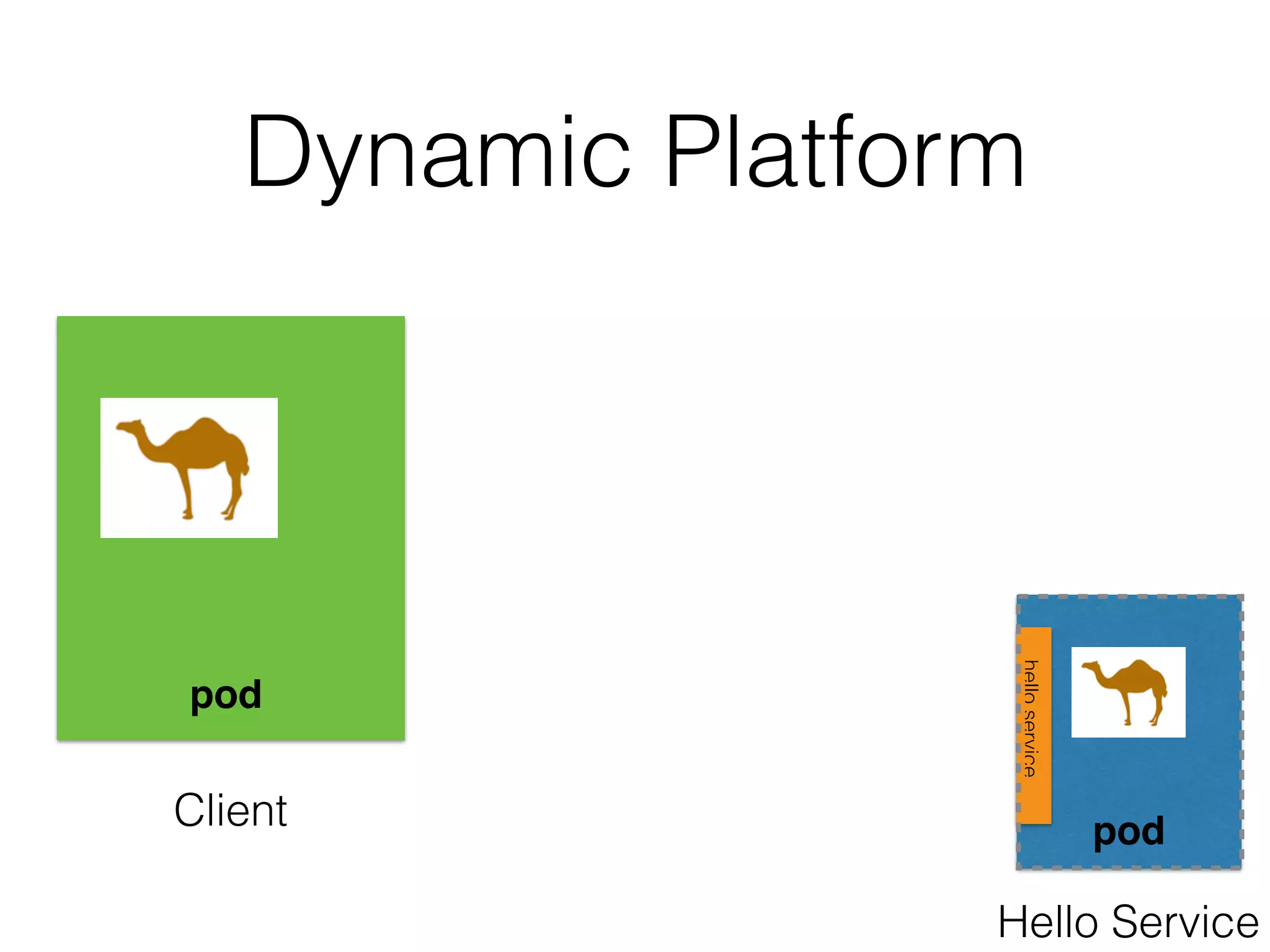 Dynamic Platform

pod

Client

hello service

pod

Hello Service